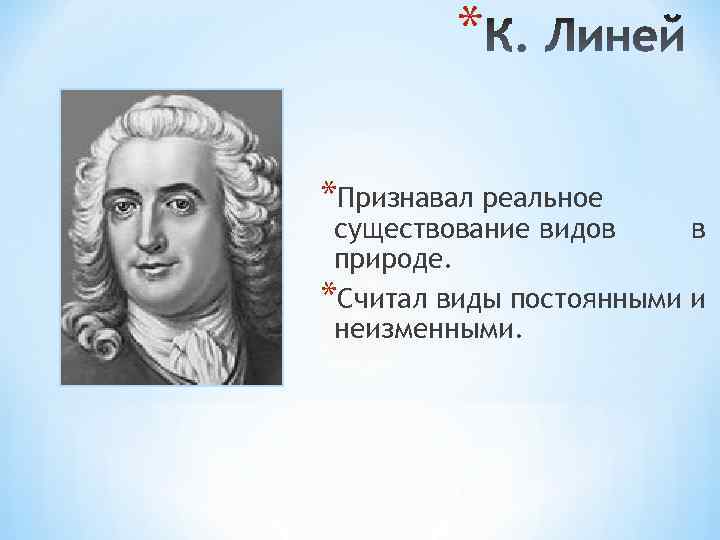 *К. Линей

*Признавал реальное существование видов в природе.

*Считал виды постоянными и неизменными.